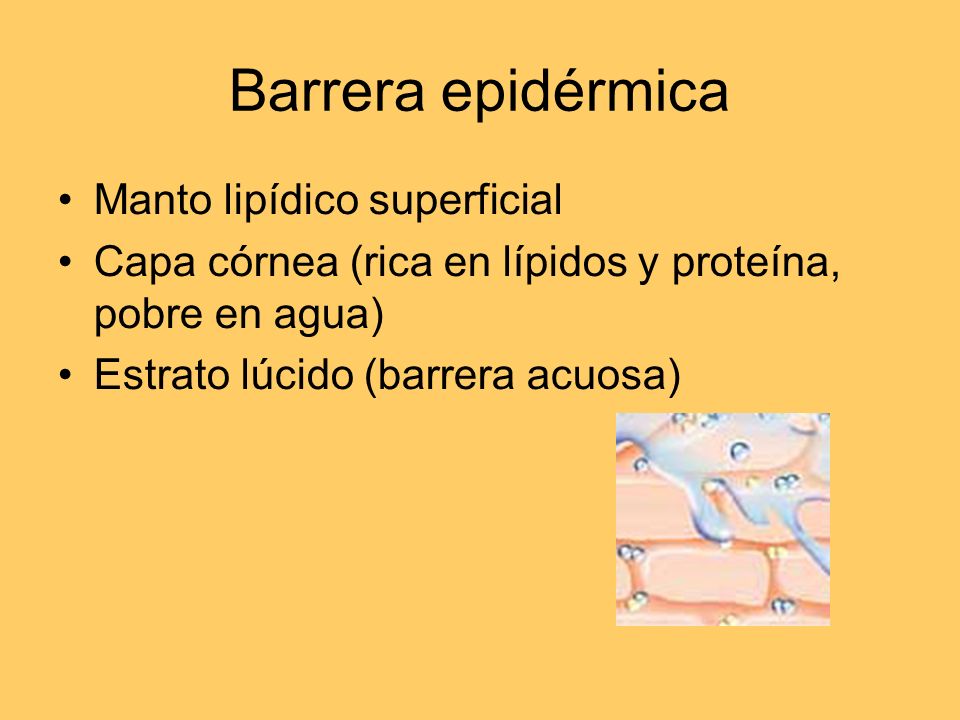 Barrera epidérmica

• Manto lipídico superficial
• Capa córnea (rica en lípidos y proteína, pobre en agua)
• Estrato lúcido (barrera acuosa)